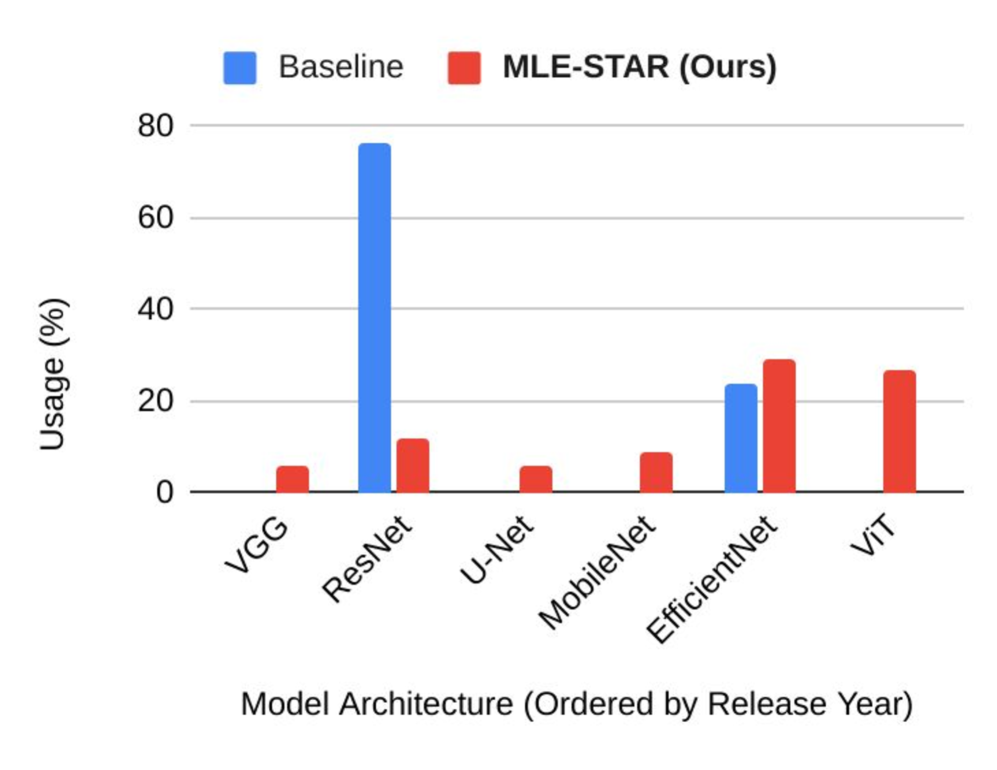 Baseline MLE-STAR (Ours)

80
60
40
20
0

Usage (%)

VGG
ResNet
U-Net
MobileNet
EfficientNet
ViT

Model Architecture (Ordered by Release Year)